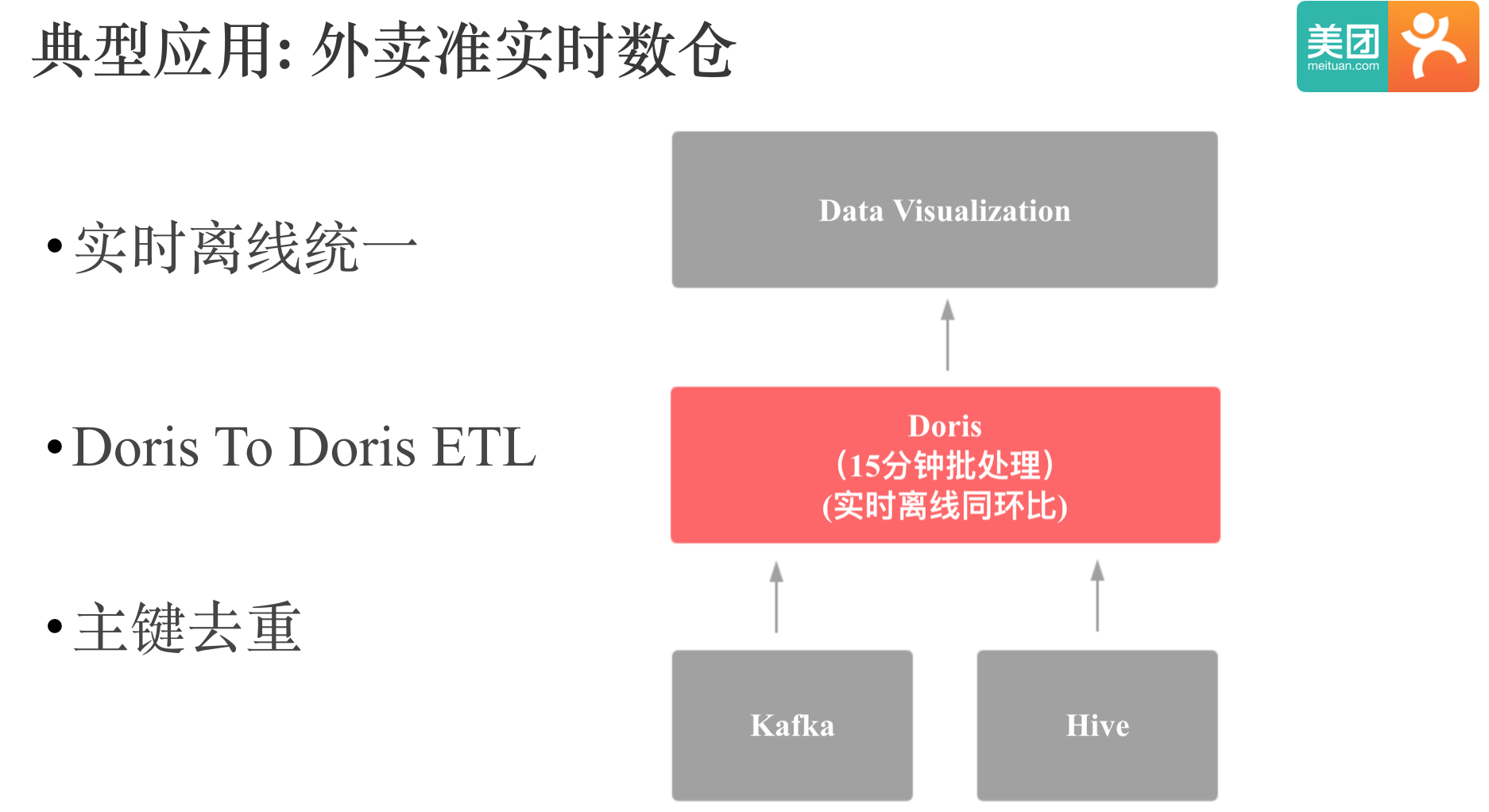 典型应用: 外卖准实时数仓

美团
meituan.com

• 实时离线统一

• Doris To Doris ETL

• 主键去重

Data Visualization

Doris
(15分钟批处理)
(实时离线同环比)

Kafka

Hive